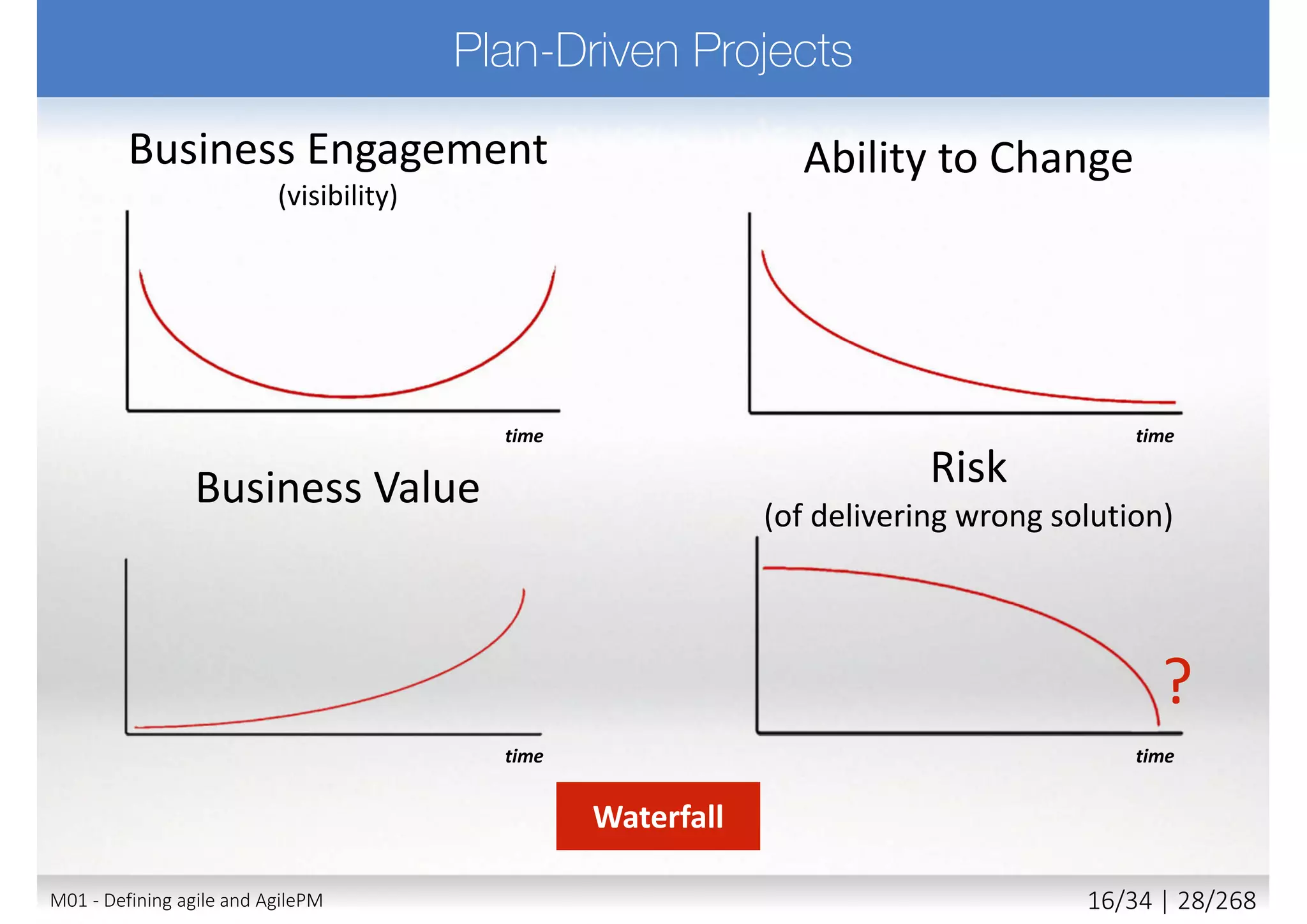 Plan-Driven Projects

Business Engagement
(visibility)

time

Ability to Change

time

Business Value

time

Risk
(of delivering wrong solution)

?

time

Waterfall

M01 - Defining agile and AgilePM

16/34 | 28/268